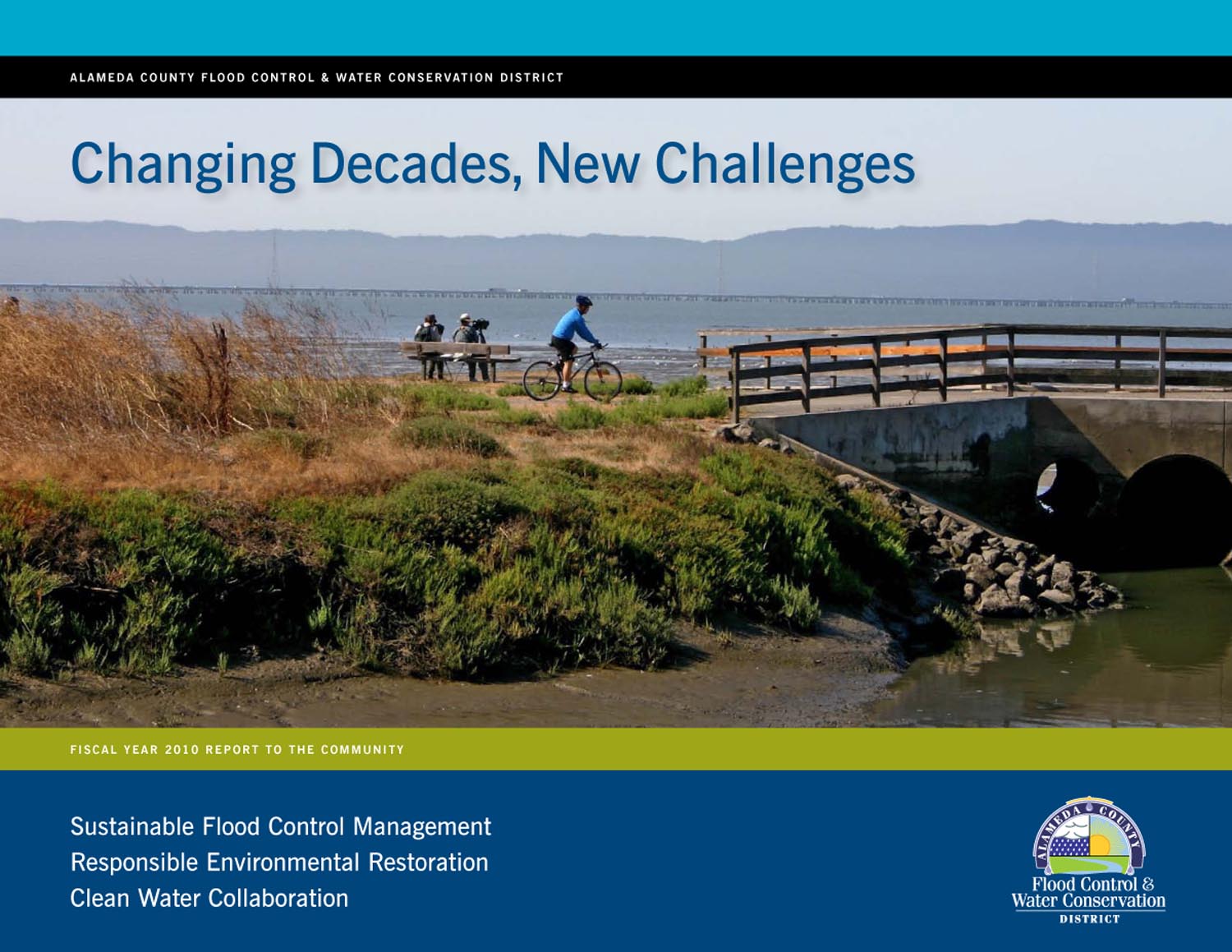 ALAMEDA COUNTY FLOOD CONTROL & WATER CONSERVATION DISTRICT

Changing Decades, New Challenges

FISCAL YEAR 2010 REPORT TO THE COMMUNITY

Sustainable Flood Control Management
Responsible Environmental Restoration
Clean Water Collaboration

ALAMEDA COUNTY
Flood Control &
Water Conservation
DISTRICT